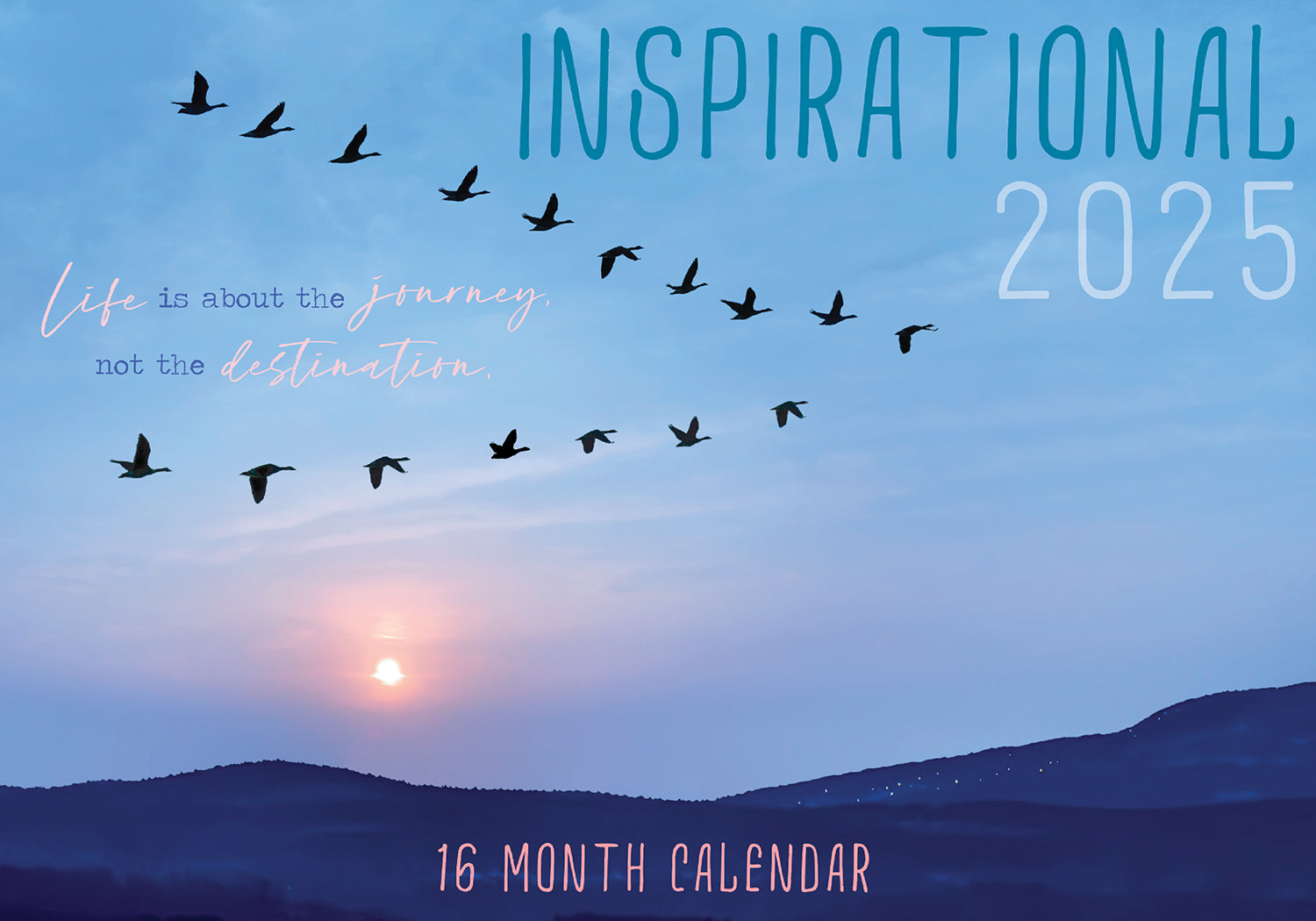 INSPIRATIONAL
2025

Life is about the journey, not the destination.

16 MONTH CALENDAR